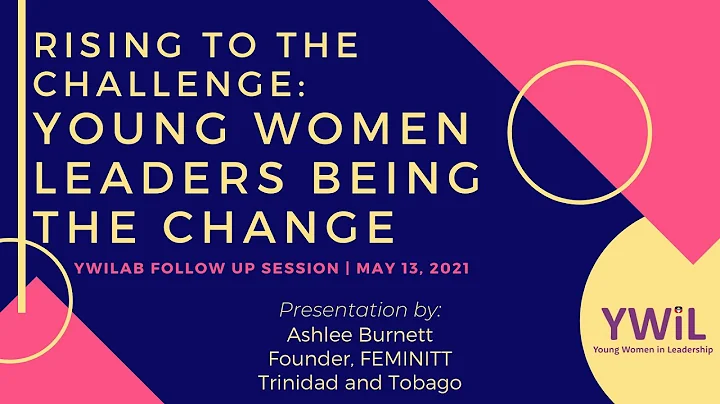 RISING TO THE CHALLENGE:
YOUNG WOMEN LEADERS BEING THE CHANGE

YWILAB FOLLOW UP SESSION | MAY 13, 2021

Presentation by:
Ashlee Burnett
Founder, FEMINITT
Trinidad and Tobago

YWiL
Young Women in Leadership